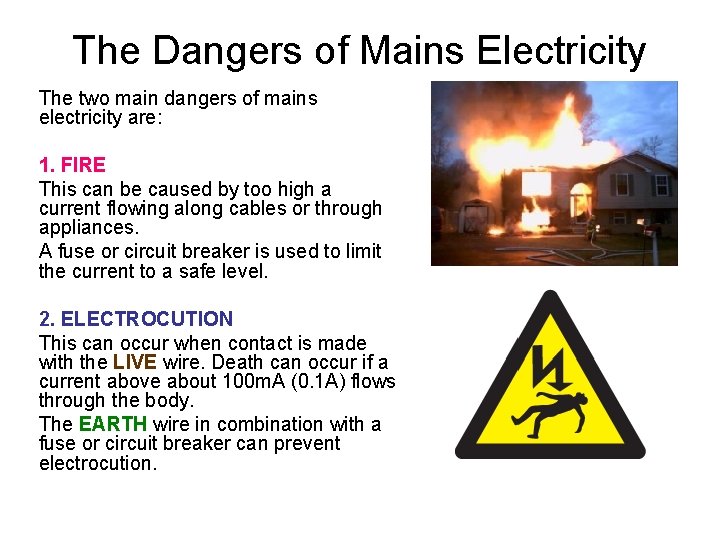 The Dangers of Mains Electricity

The two main dangers of mains electricity are:

1. FIRE

This can be caused by too high a current flowing along cables or through appliances.

A fuse or circuit breaker is used to limit the current to a safe level.

2. ELECTROCUTION

This can occur when contact is made with the LIVE wire. Death can occur if a current above about 100mA (0.1A) flows through the body.

The EARTH wire in combination with a fuse or circuit breaker can prevent electrocution.